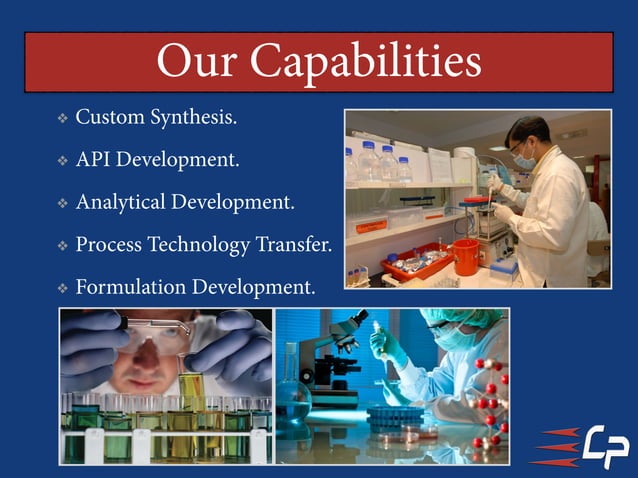 Our Capabilities

❖ Custom Synthesis.

❖ API Development.

❖ Analytical Development.

❖ Process Technology Transfer.

❖ Formulation Development.

CP